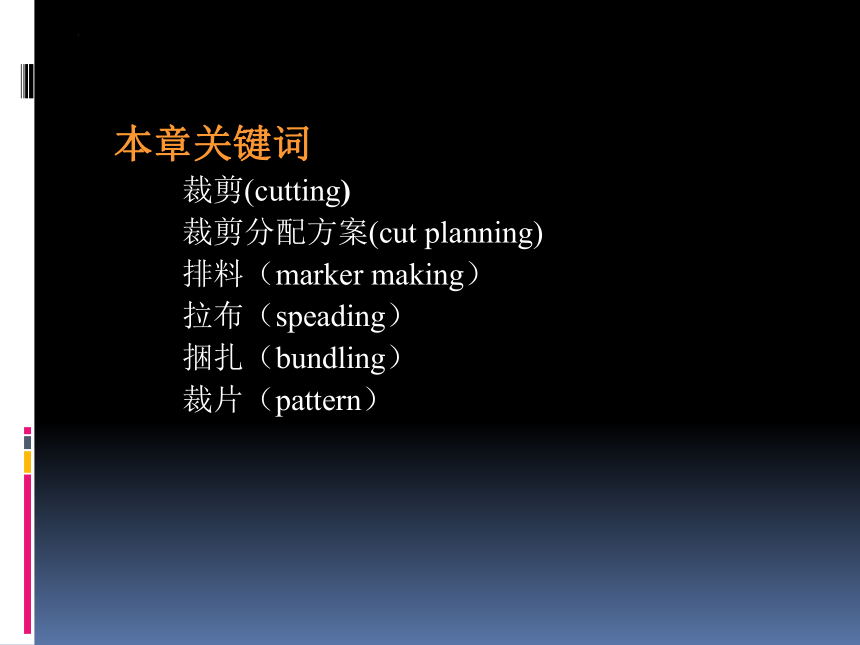 本章关键词

裁剪(cutting)
裁剪分配方案(cut planning)
排料（marker making）
拉布（speading）
捆扎（bundling）
裁片（pattern）